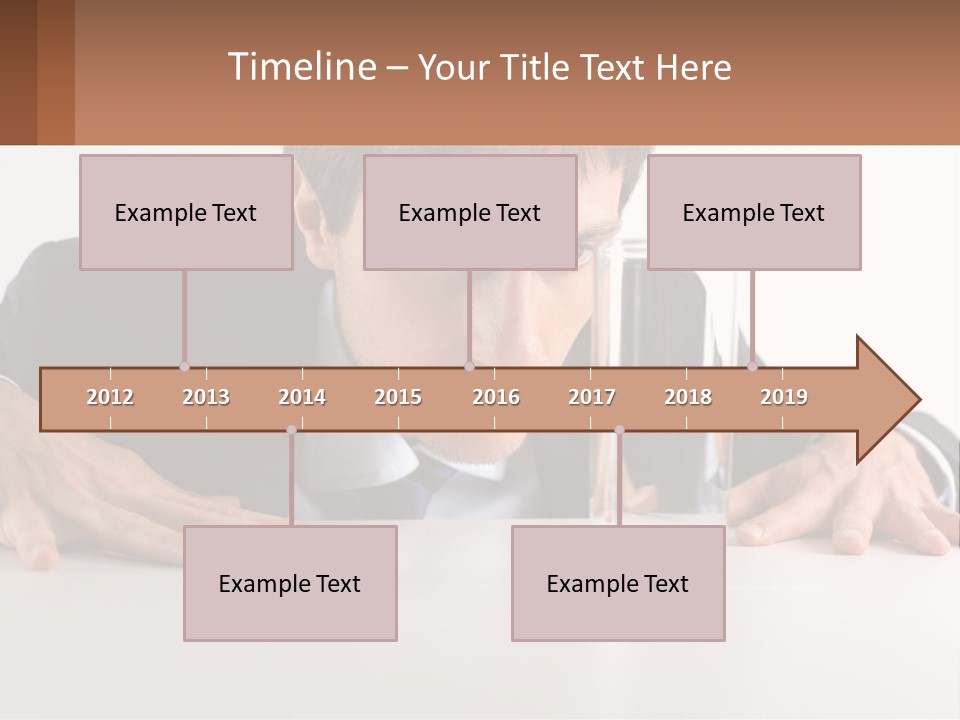 Timeline – Your Title Text Here

Example Text

Example Text

Example Text

2012 2013 2014 2015 2016 2017 2018 2019

Example Text

Example Text